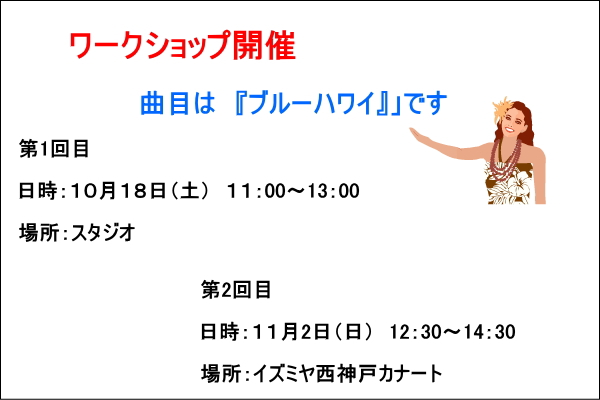 ワークショップ開催

曲目は 『ブルーハワイ』」です

第1回目

日時：10月18日（土） 11:00～13:00

場所：スタジオ

第2回目

日時：11月2日（日） 12:30～14:30

場所：イズミヤ西神戸カナート